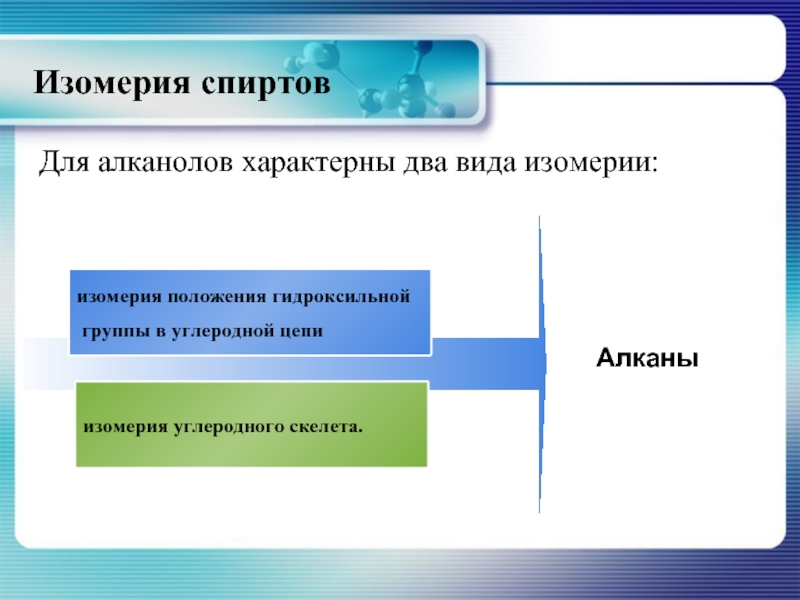 Изомерия спиртов

Для алканолов характерны два вида изомерии:

изомерия положения гидроксильной группы в углеродной цепи

изомерия углеродного скелета.

Алканы